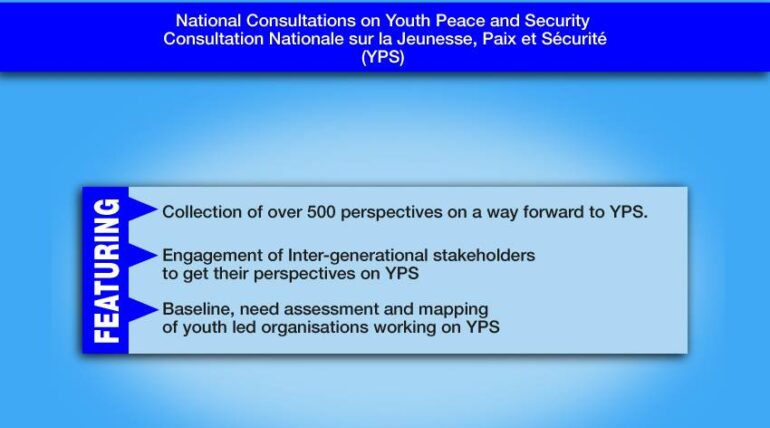 National Consultations on Youth Peace and Security
Consultation Nationale sur la Jeunesse, Paix et Sécurité
(YPS)

FEATURING

Collection of over 500 perspectives on a way forward to YPS.

Engagement of Inter-generational stakeholders to get their perspectives on YPS

Baseline, need assessment and mapping of youth led organisations working on YPS